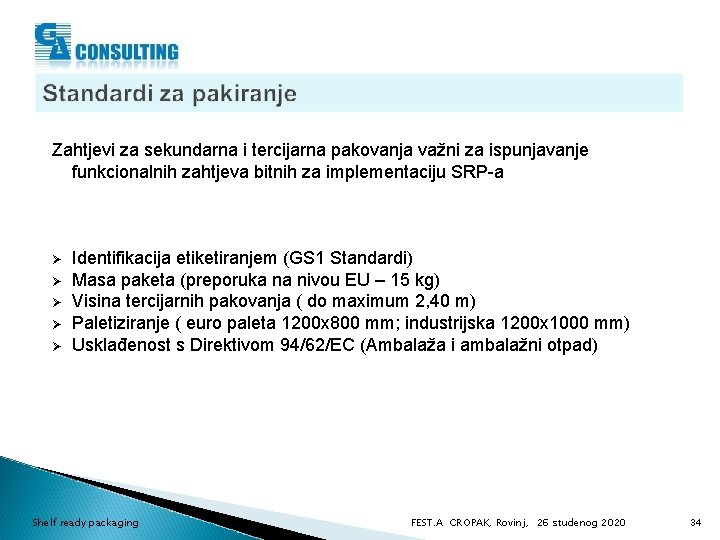 GA CONSULTING

Standardi za pakiranje

Zahtjevi za sekundarna i tercijarna pakovanja važni za ispunjavanje funkcionalnih zahtjeva bitnih za implementaciju SRP-a

➢ Identifikacija etiketiranjem (GS1 Standardi)
➢ Masa paketa (preporuka na nivou EU – 15 kg)
➢ Visina tercijarnih pakovanja ( do maximum 2,40 m)
➢ Paletiziranje ( euro paleta 1200x800 mm; industrijska 1200x1000 mm)
➢ Usklađenost s Direktivom 94/62/EC (Ambalaža i ambalažni otpad)

Shelf ready packaging

FEST.A CROPAK, Rovinj, 26 studenog 2020

34